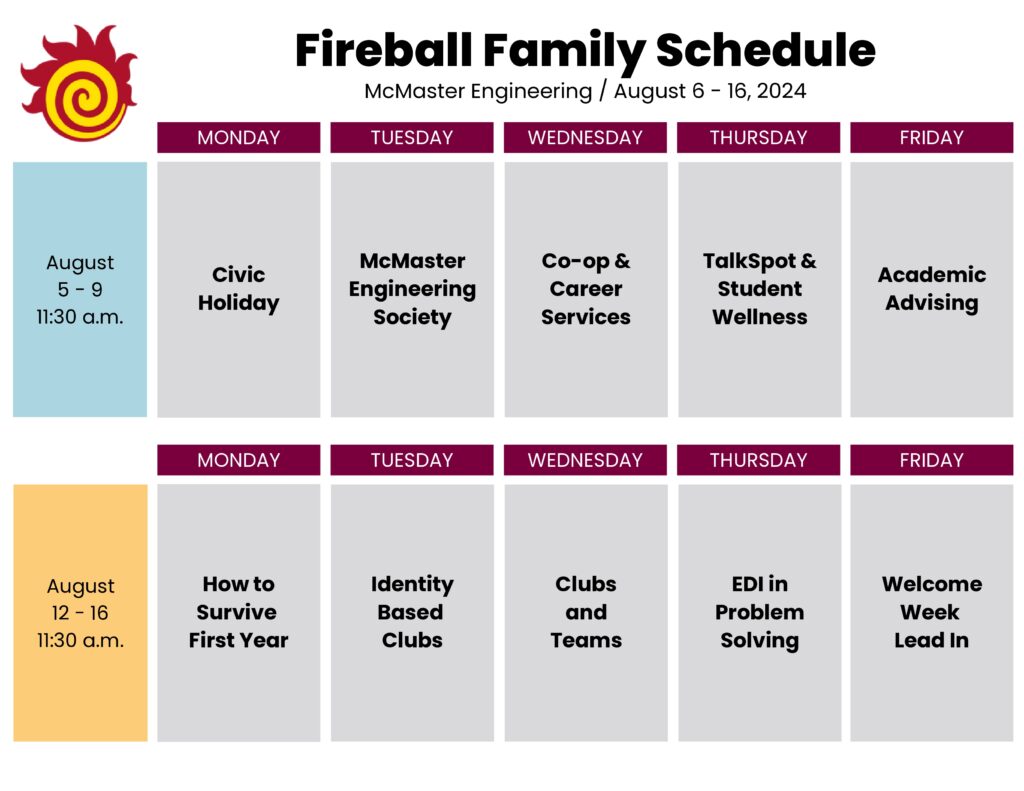 Fireball Family Schedule

McMaster Engineering / August 6 - 16, 2024

| | MONDAY | TUESDAY | WEDNESDAY | THURSDAY | FRIDAY |
|---|---|---|---|---|---|
| August 5 - 9 11:30 a.m. | Civic Holiday | McMaster Engineering Society | Co-op & Career Services | TalkSpot & Student Wellness | Academic Advising |

| | MONDAY | TUESDAY | WEDNESDAY | THURSDAY | FRIDAY |
|---|---|---|---|---|---|
| August 12 - 16 11:30 a.m. | How to Survive First Year | Identity Based Clubs | Clubs and Teams | EDI in Problem Solving | Welcome Week Lead In |